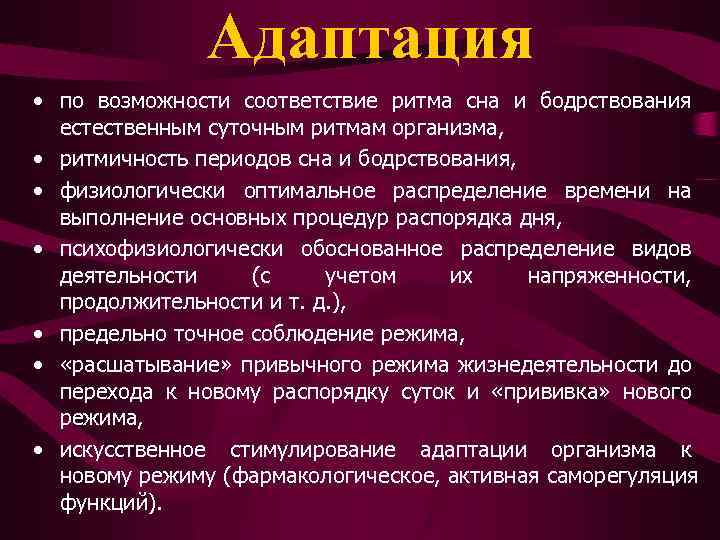 Адаптация

• по возможности соответствие ритма сна и бодрствования естественным суточным ритмам организма,
• ритмичность периодов сна и бодрствования,
• физиологически оптимальное распределение времени на выполнение основных процедур распорядка дня,
• психофизиологически обоснованное распределение видов деятельности (с учетом их напряженности, продолжительности и т. д.),
• предельно точное соблюдение режима,
• «расшатывание» привычного режима жизнедеятельности до перехода к новому распорядку суток и «прививка» нового режима,
• искусственное стимулирование адаптации организма к новому режиму (фармакологическое, активная саморегуляция функций).